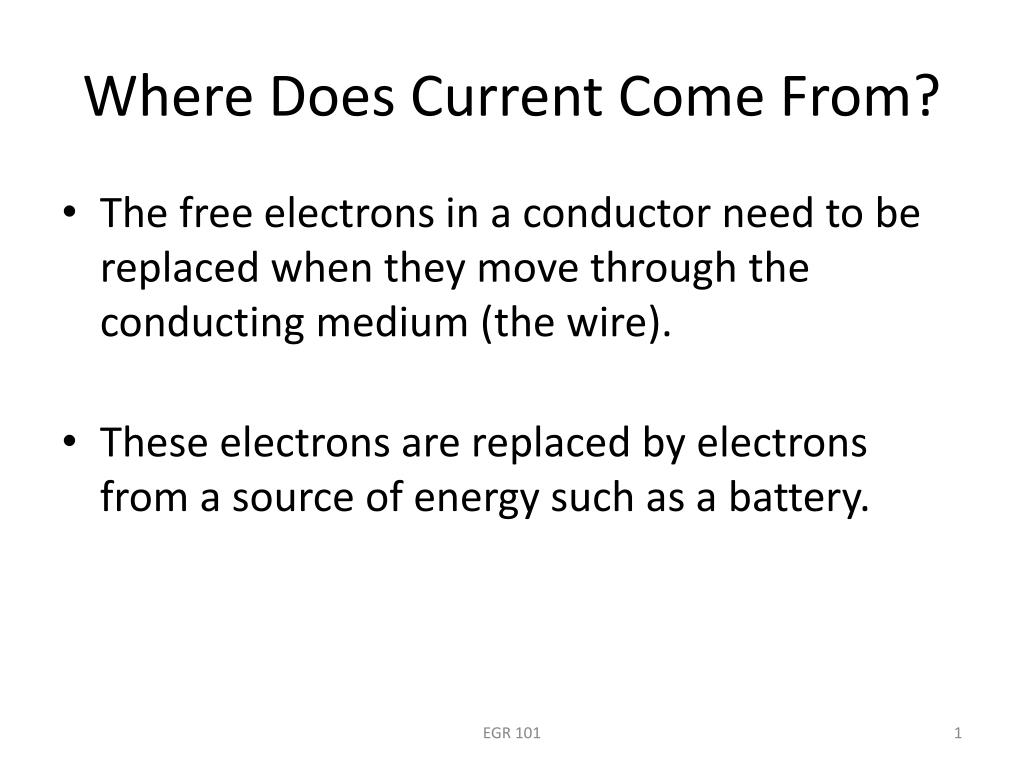 Where Does Current Come From?

• The free electrons in a conductor need to be replaced when they move through the conducting medium (the wire).

• These electrons are replaced by electrons from a source of energy such as a battery.

EGR 101

1